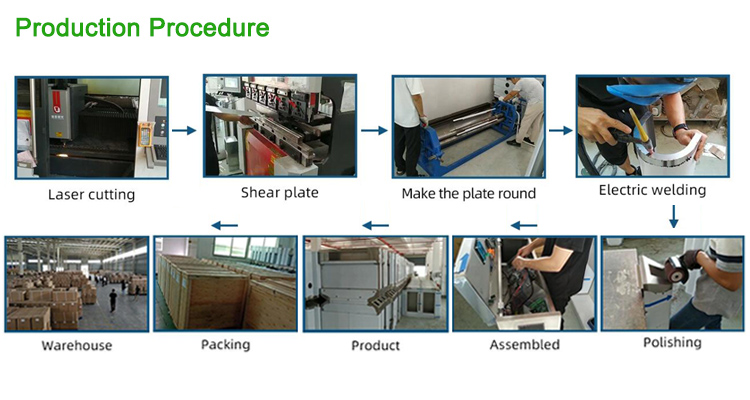 Production Procedure

Laser cutting

Shear plate

Make the plate round

Electric welding

Polishing

Assembled

Product

Packing

Warehouse